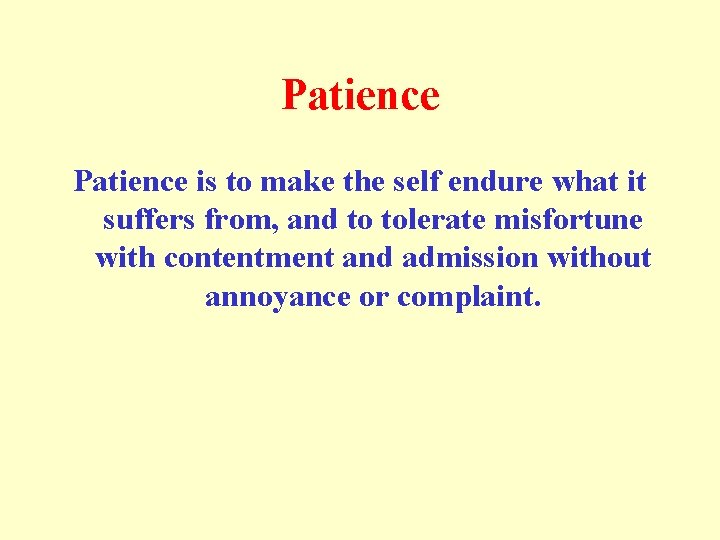 Patience

Patience is to make the self endure what it suffers from, and to tolerate misfortune with contentment and admission without annoyance or complaint.